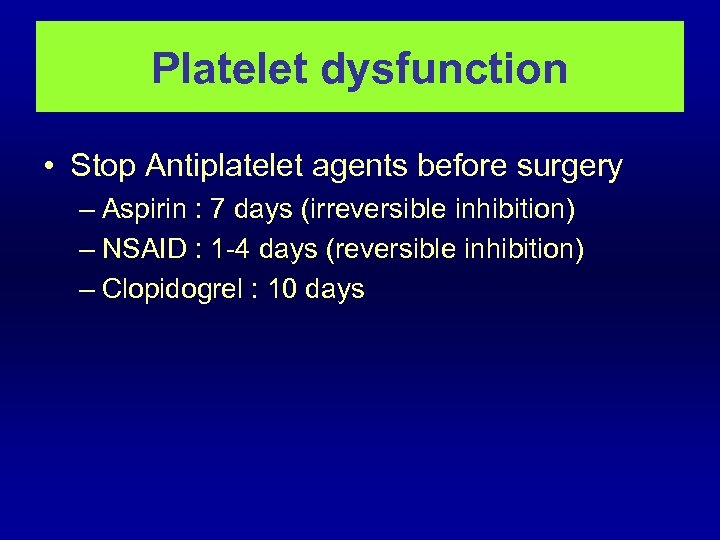 Platelet dysfunction

• Stop Antiplatelet agents before surgery
– Aspirin : 7 days (irreversible inhibition)
– NSAID : 1-4 days (reversible inhibition)
– Clopidogrel : 10 days